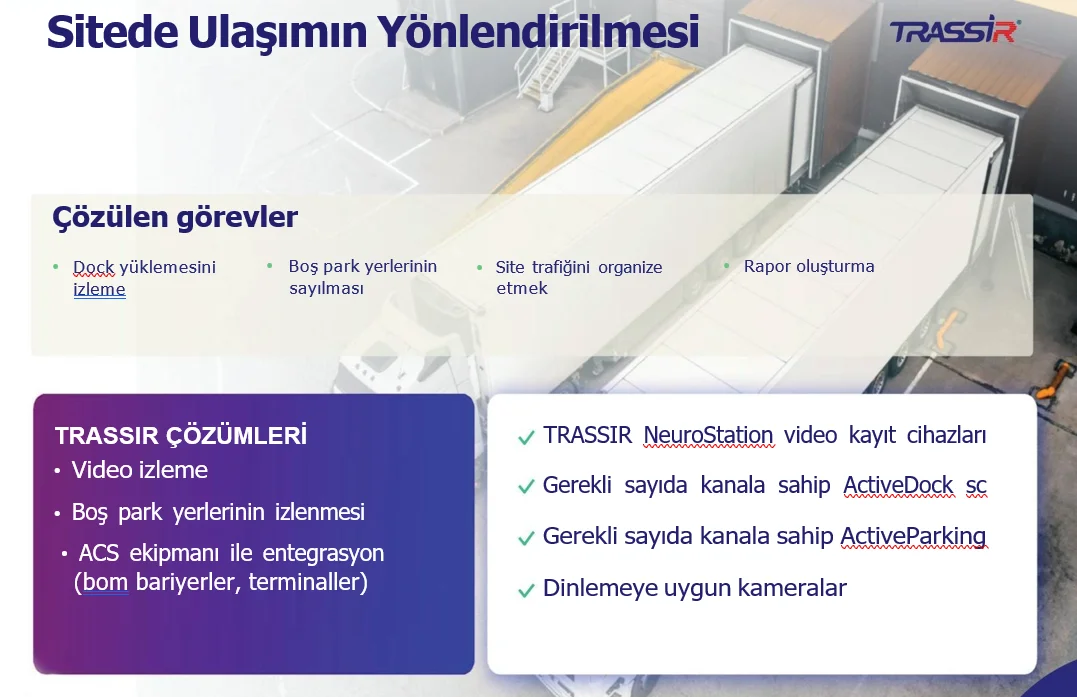 Sitede Ulaşımın Yönlendirilmesi

TRASSIR

Çözülen görevler

• Dock yüklemesini izleme

• Boş park yerlerinin sayılması

• Site trafiğini organize etmek

• Rapor oluşturma

TRASSIR ÇÖZÜMLERİ
• Video izleme
• Boş park yerlerinin izlenmesi
• ACS ekipmanı ile entegrasyon (bom bariyerler, terminaller)

✓ TRASSIR NeuroStation video kayıt cihazları
✓ Gerekli sayıda kanala sahip ActiveDock sc
✓ Gerekli sayıda kanala sahip ActiveParking
✓ Dinlemeye uygun kameralar